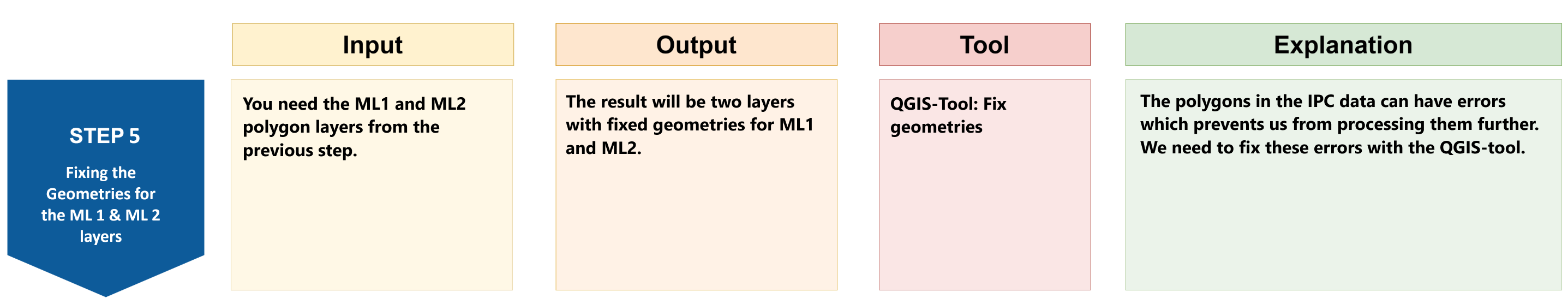 STEP 5

Fixing the Geometries for the ML 1 & ML 2 layers

Input

You need the ML1 and ML2 polygon layers from the previous step.

Output

The result will be two layers with fixed geometries for ML1 and ML2.

Tool

QGIS-Tool: Fix geometries

Explanation

The polygons in the IPC data can have errors which prevents us from processing them further. We need to fix these errors with the QGIS-tool.